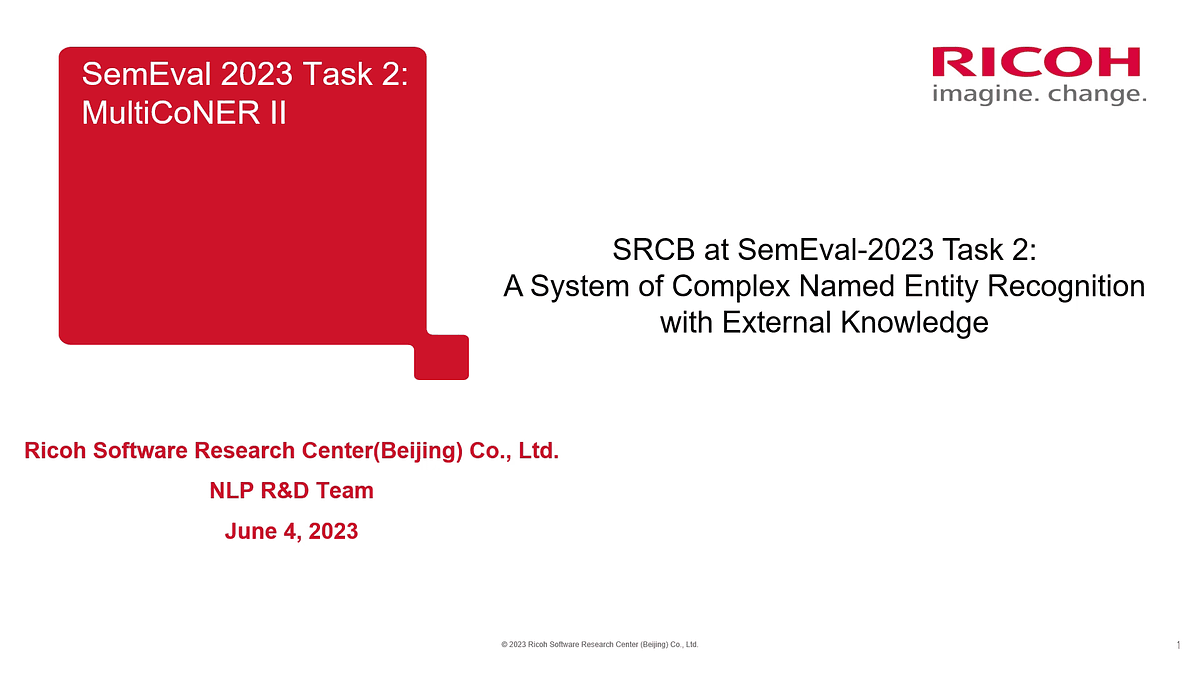 SemEval 2023 Task 2:
MultiCoNER II

RICOH
imagine. change.

SRCB at SemEval-2023 Task 2:
A System of Complex Named Entity Recognition with External Knowledge

Ricoh Software Research Center(Beijing) Co., Ltd.

NLP R&D Team

June 4, 2023

© 2023 Ricoh Software Research Center (Beijing) Co., Ltd.

1